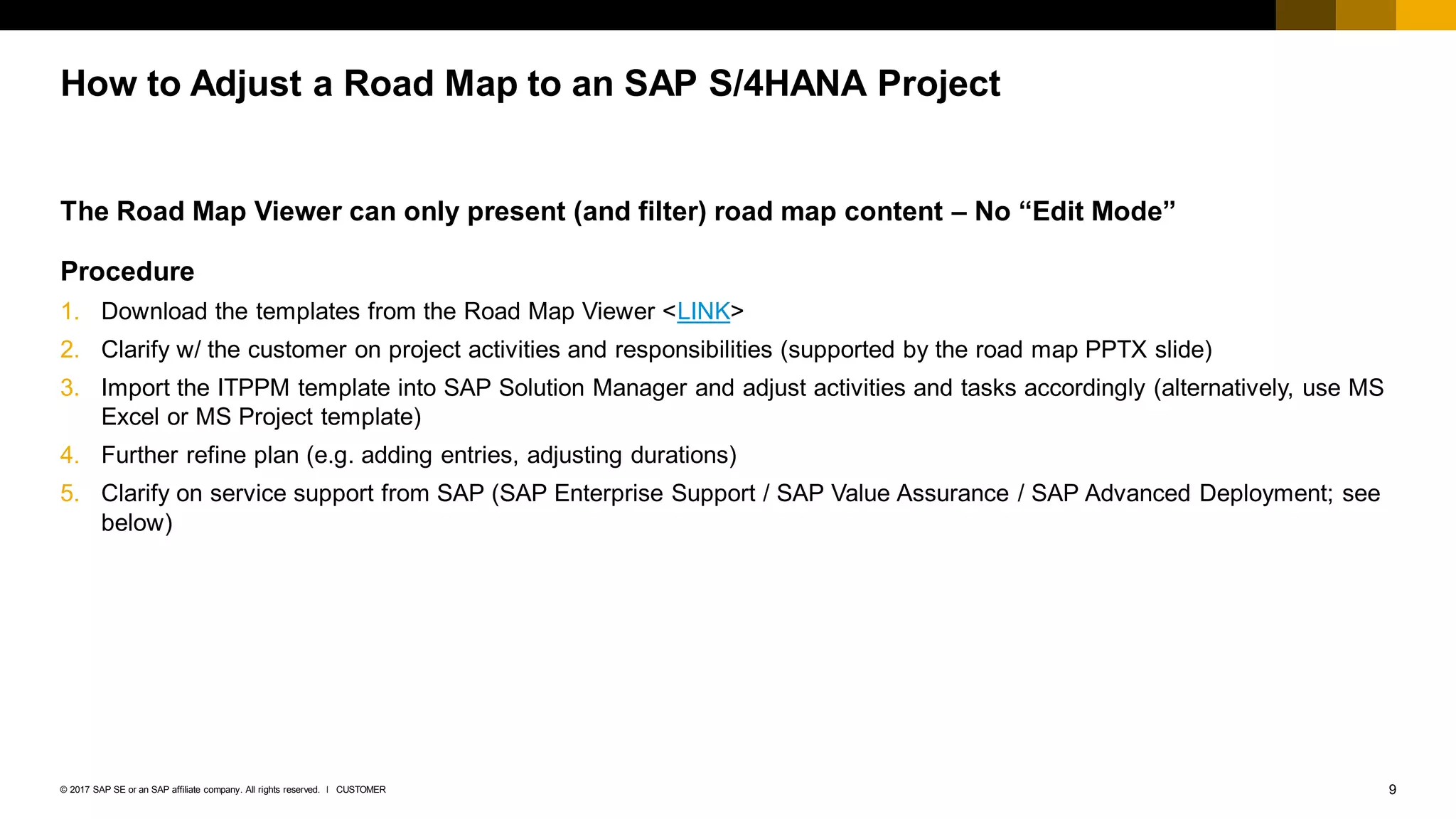 How to Adjust a Road Map to an SAP S/4HANA Project

The Road Map Viewer can only present (and filter) road map content – No “Edit Mode”

Procedure

1. Download the templates from the Road Map Viewer <LINK>
2. Clarify w/ the customer on project activities and responsibilities (supported by the road map PPTX slide)
3. Import the ITPPM template into SAP Solution Manager and adjust activities and tasks accordingly (alternatively, use MS Excel or MS Project template)
4. Further refine plan (e.g. adding entries, adjusting durations)
5. Clarify on service support from SAP (SAP Enterprise Support / SAP Value Assurance / SAP Advanced Deployment; see below)

© 2017 SAP SE or an SAP affiliate company. All rights reserved. I CUSTOMER

9